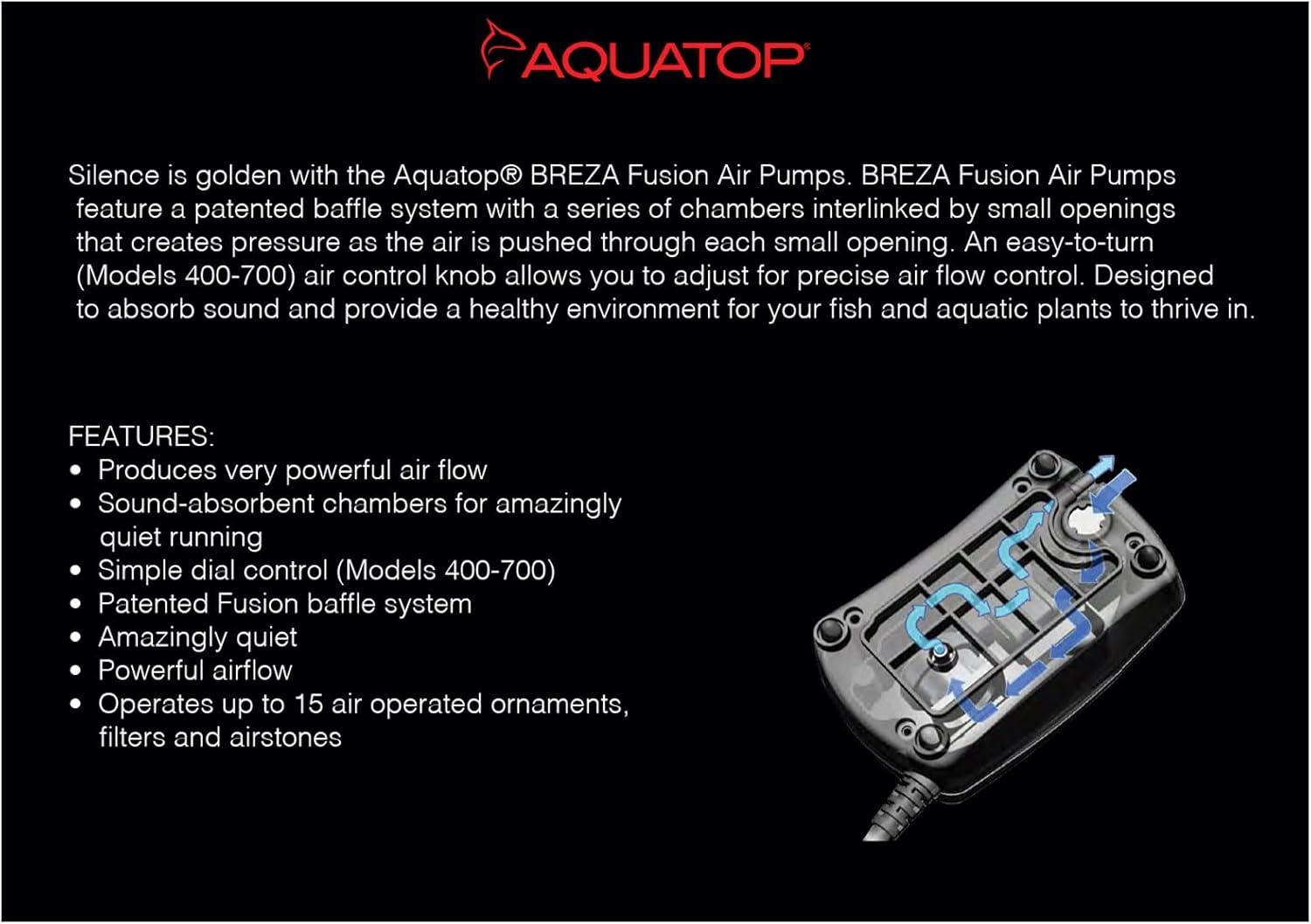 AQUATOP®

Silence is golden with the Aquatop® BREZA Fusion Air Pumps. BREZA Fusion Air Pumps feature a patented baffle system with a series of chambers interlinked by small openings that creates pressure as the air is pushed through each small opening. An easy-to-turn (Models 400-700) air control knob allows you to adjust for precise air flow control. Designed to absorb sound and provide a healthy environment for your fish and aquatic plants to thrive in.

FEATURES:
• Produces very powerful air flow
• Sound-absorbent chambers for amazingly quiet running
• Simple dial control (Models 400-700)
• Patented Fusion baffle system
• Amazingly quiet
• Powerful airflow
• Operates up to 15 air operated ornaments, filters and airstones